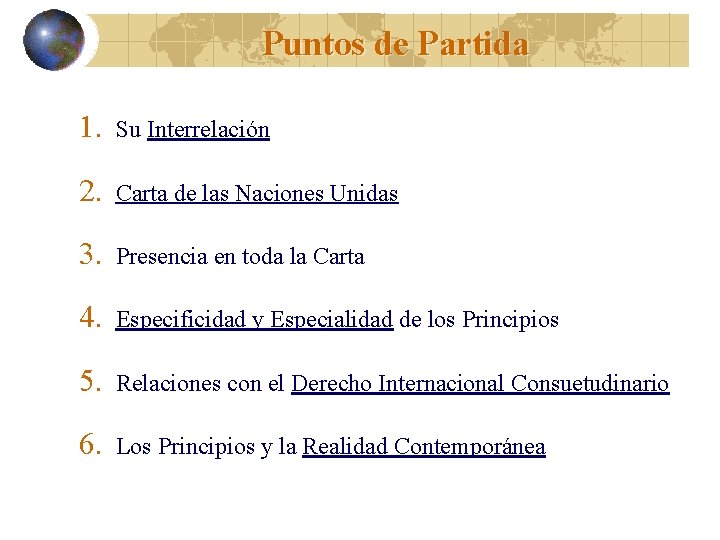 Puntos de Partida

1. Su Interrelación

2. Carta de las Naciones Unidas

3. Presencia en toda la Carta

4. Especificidad y Especialidad de los Principios

5. Relaciones con el Derecho Internacional Consuetudinario

6. Los Principios y la Realidad Contemporánea